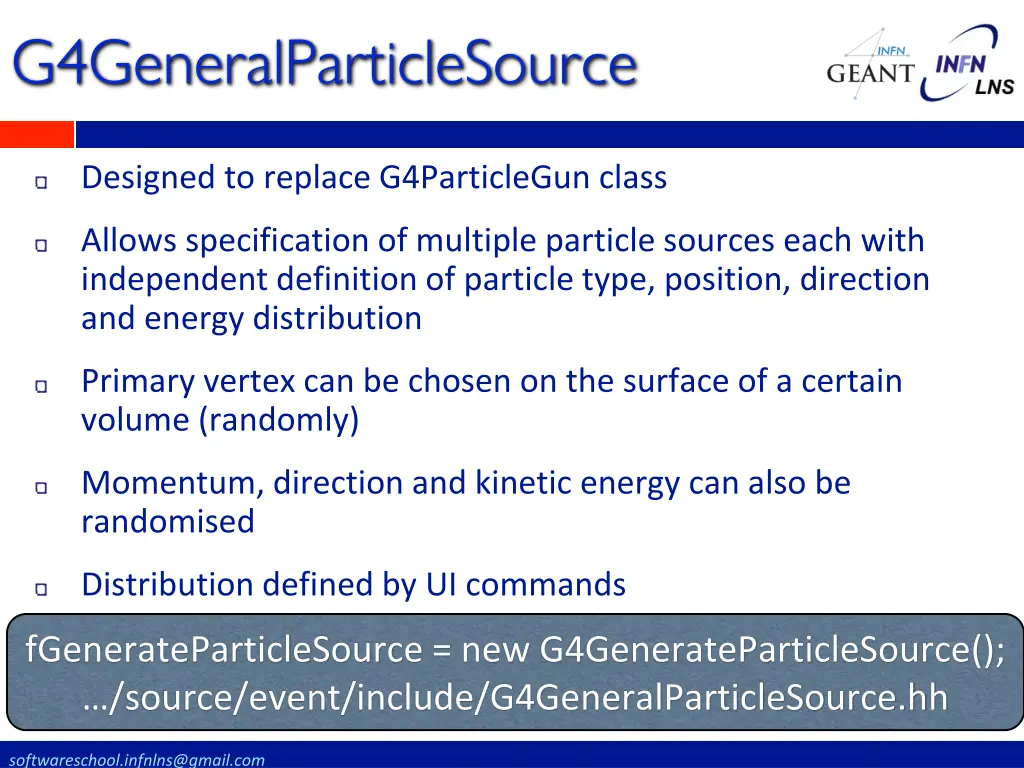 G4GeneralParticleSource

INFN GEANT INFN LNS

Designed to replace G4ParticleGun class

Allows specification of multiple particle sources each with independent definition of particle type, position, direction and energy distribution

Primary vertex can be chosen on the surface of a certain volume (randomly)

Momentum, direction and kinetic energy can also be randomised

Distribution defined by UI commands

fGenerateParticleSource = new G4GenerateParticleSource();
…/source/event/include/G4GeneralParticleSource.hh

softwareschool.infnlns@gmail.com